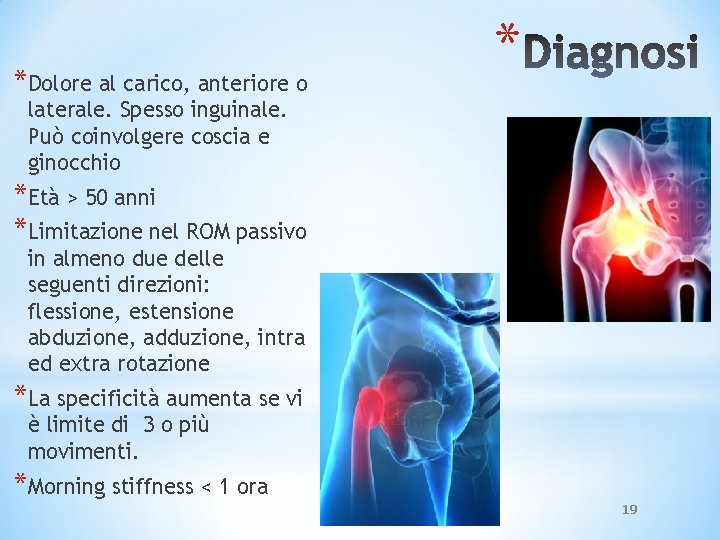 *Diagnosi

*Dolore al carico, anteriore o laterale. Spesso inguinale. Può coinvolgere coscia e ginocchio

*Età > 50 anni

*Limitazione nel ROM passivo in almeno due delle seguenti direzioni: flessione, estensione abduzione, adduzione, intra ed extra rotazione

*La specificità aumenta se vi è limite di 3 o più movimenti.

*Morning stiffness < 1 ora

19